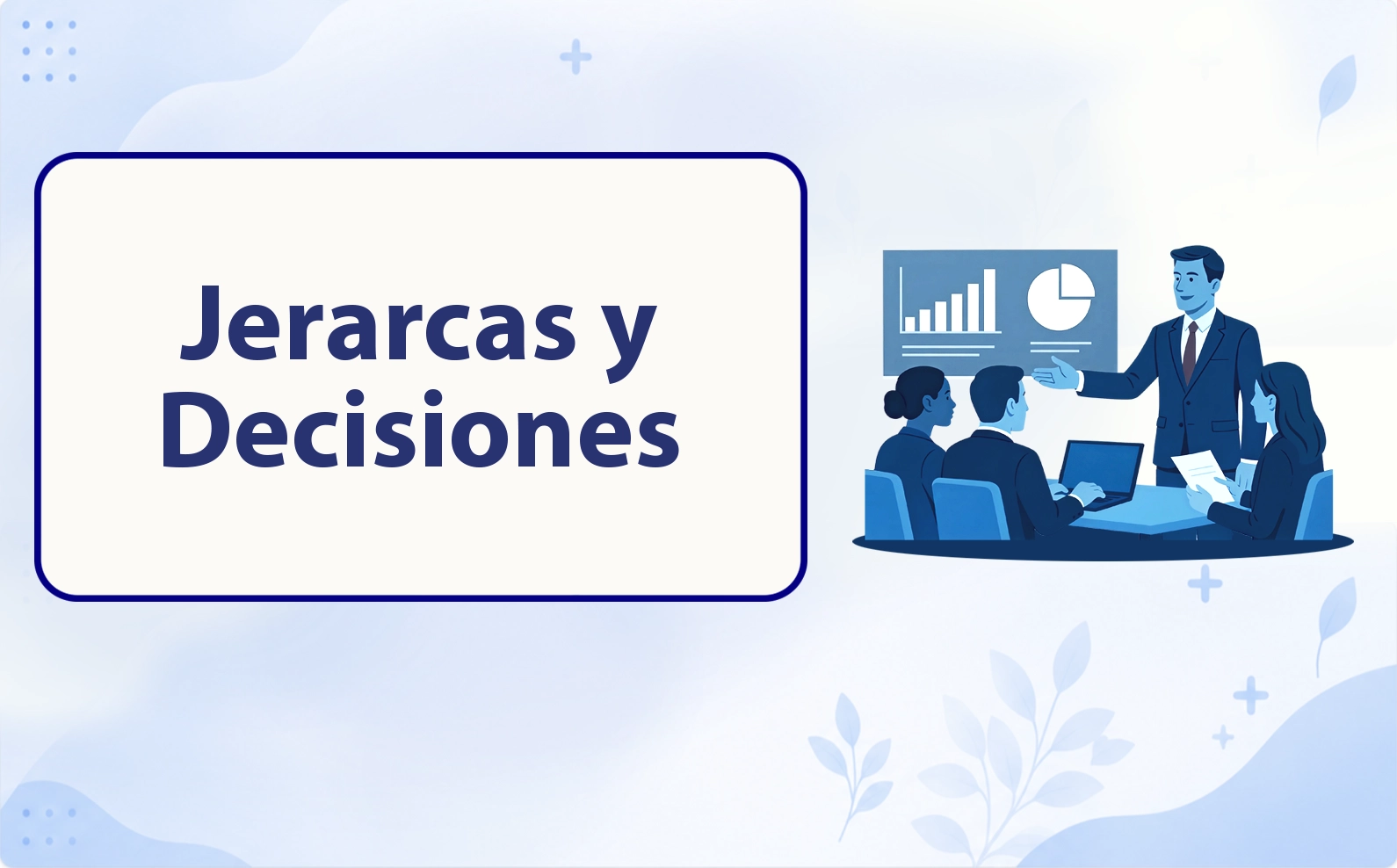 Jerarcas y Decisiones